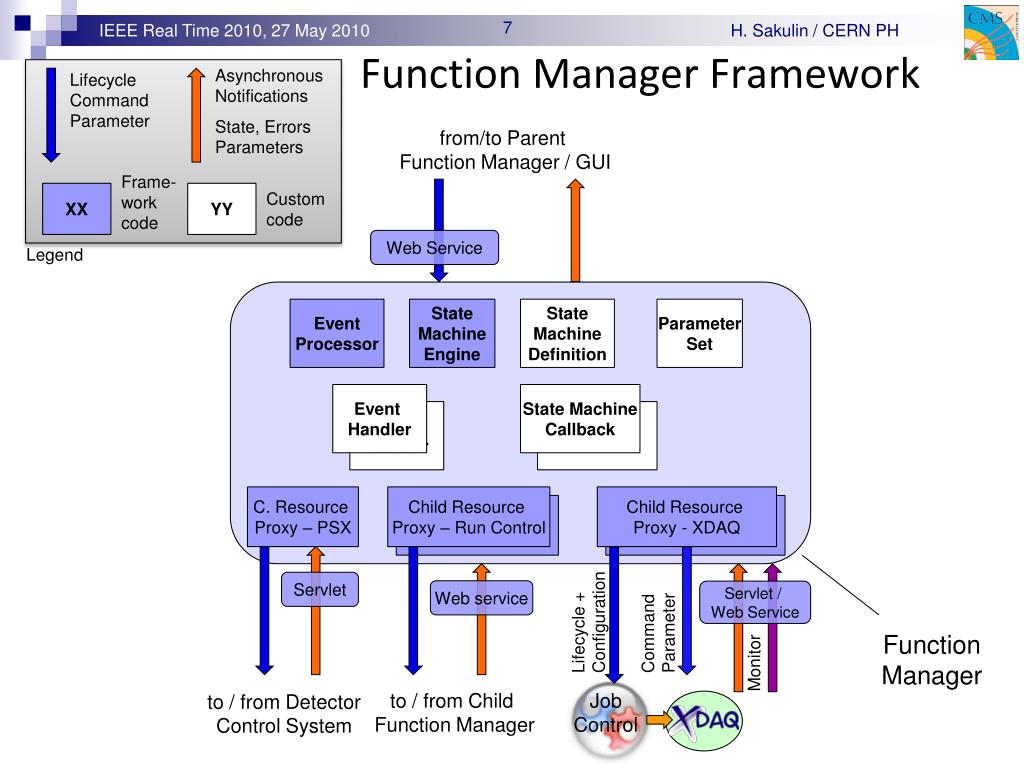 IEEE Real Time 2010, 27 May 2010

7

H. Sakulin / CERN PH

CMS

Function Manager Framework

Lifecycle Command Parameter

Asynchronous Notifications

State, Errors Parameters

XX

Framework code

YY

Custom code

Legend

from/to Parent Function Manager / GUI

Web Service

Event Processor

State Machine Engine

State Machine Definition

Parameter Set

Event Handler

State Machine Callback

C. Resource Proxy – PSX

Child Resource Proxy – Run Control

Child Resource Proxy - XDAQ

Servlet

Web service

Lifecycle + Configuration

Command Parameter

Servlet / Web Service

Monitor

Function Manager

to / from Detector Control System

to / from Child Function Manager

Job Control

XDAQ